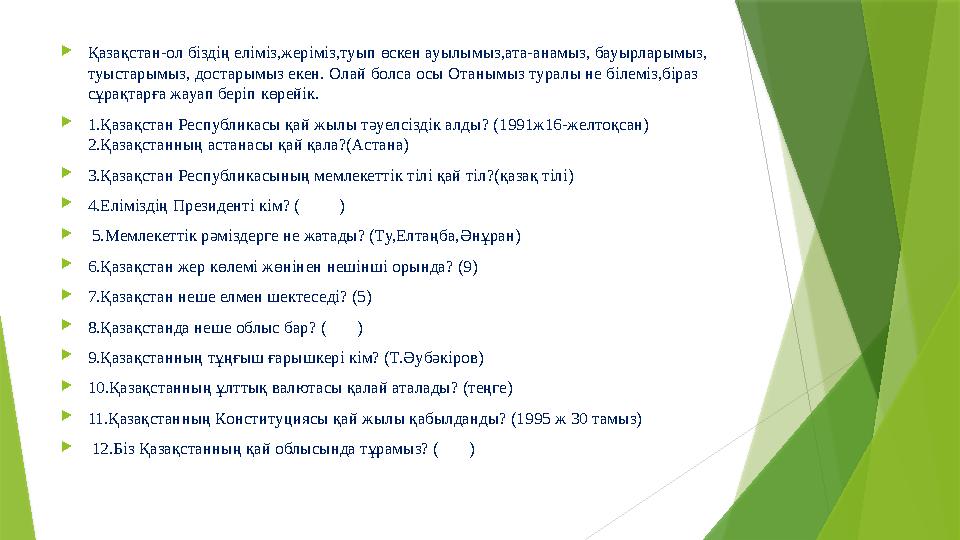 Қазақстан-ол біздің еліміз,жеріміз,туып өскен ауылымыз,ата-анамыз, бауырларымыз, туыстарымыз, достарымыз екен. Олай болса осы Отанымыз туралы не білеміз,біраз сұрақтарға жауап беріп көрейік.

1.Қазақстан Республикасы қай жылы тәуелсіздік алды? (1991ж16-желтоқсан) 2.Қазақстанның астанасы қай қала?(Астана)

3.Қазақстан Республикасының мемлекеттік тілі қай тіл?(қазақ тілі)

4.Еліміздің Президенті кім? ( )

5.Мемлекеттік рәміздерге не жатады? (Ту,Елтаңба,Әнұран)

6.Қазақстан жер көлемі жөнінен нешінші орында? (9)

7.Қазақстан неше елмен шектеседі? (5)

8.Қазақстанда неше облыс бар? ( )

9.Қазақстанның тұңғыш ғарышкері кім? (Т.Әубәкіров)

10.Қазақстанның ұлттық валютасы қалай аталады? (теңге)

11.Қазақстанның Конституциясы қай жылы қабылданды? (1995 ж 30 тамыз)

12.Біз Қазақстанның қай облысында тұрамыз? ( )